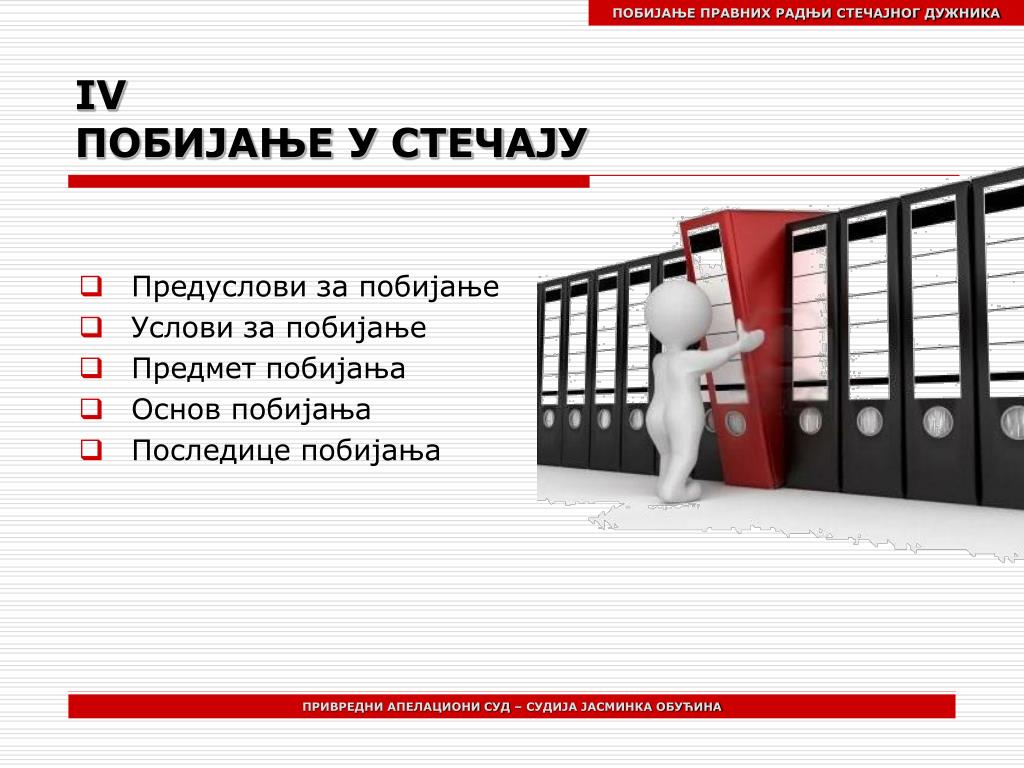 ПОБИЈАЊЕ ПРАВНИХ РАДЊИ СТЕЧАЈНОГ ДУЖНИКА

IV
ПОБИЈАЊЕ У СТЕЧАЈУ

❑ Предуслови за побијање
❑ Услови за побијање
❑ Предмет побијања
❑ Основ побијања
❑ Последице побијања

ПРИВРЕДНИ АПЕЛАЦИОНИ СУД – СУДИЈА ЈАСМИНКА ОБУЋИНА